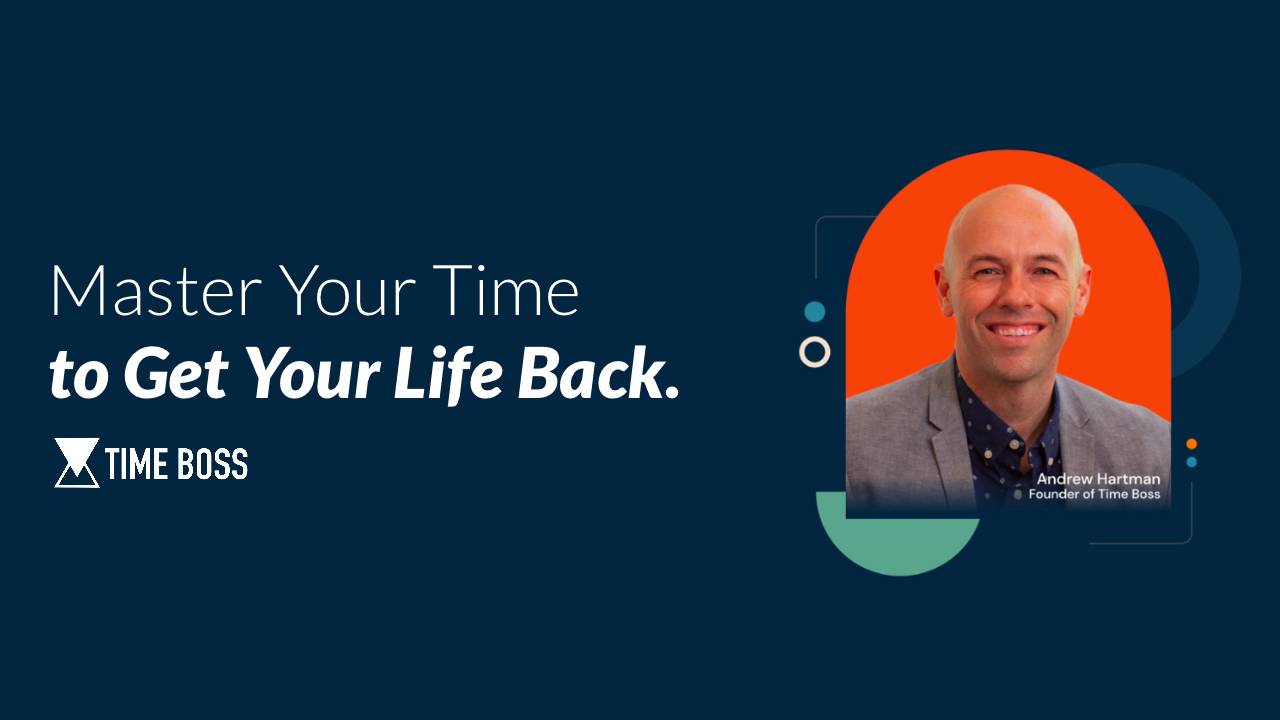 Master Your Time
to Get Your Life Back.

TIME BOSS

Andrew Hartman
Founder of Time Boss